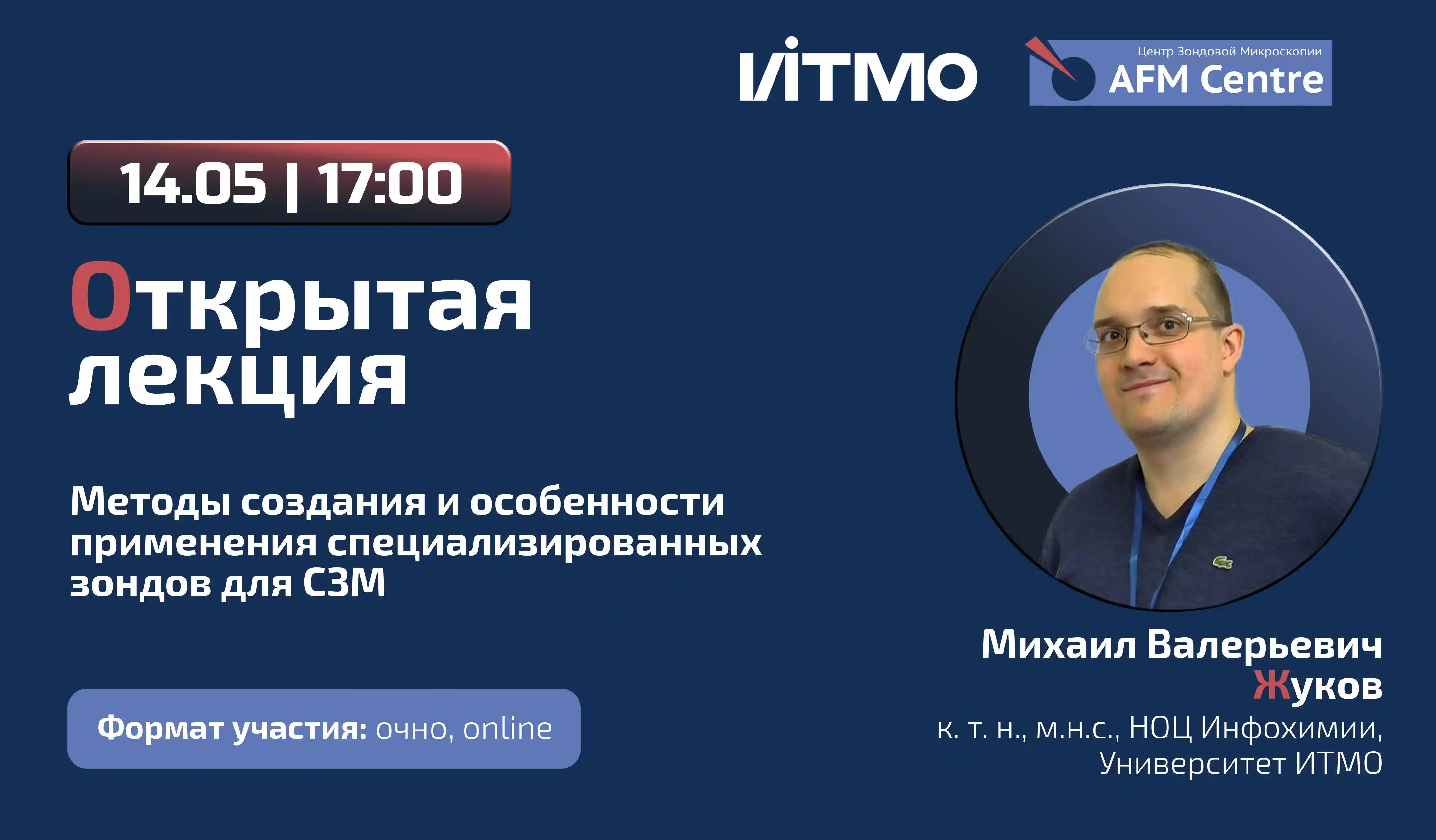 ИТМО

Центр Зондовой Микроскопии
AFM Centre

14.05 | 17:00

Открытая лекция

Методы создания и особенности применения специализированных зондов для СЗМ

Формат участия: очно, online

Михаил Валерьевич Жуков
к. т. н., м.н.с., НОЦ Инфохимии, Университет ИТМО